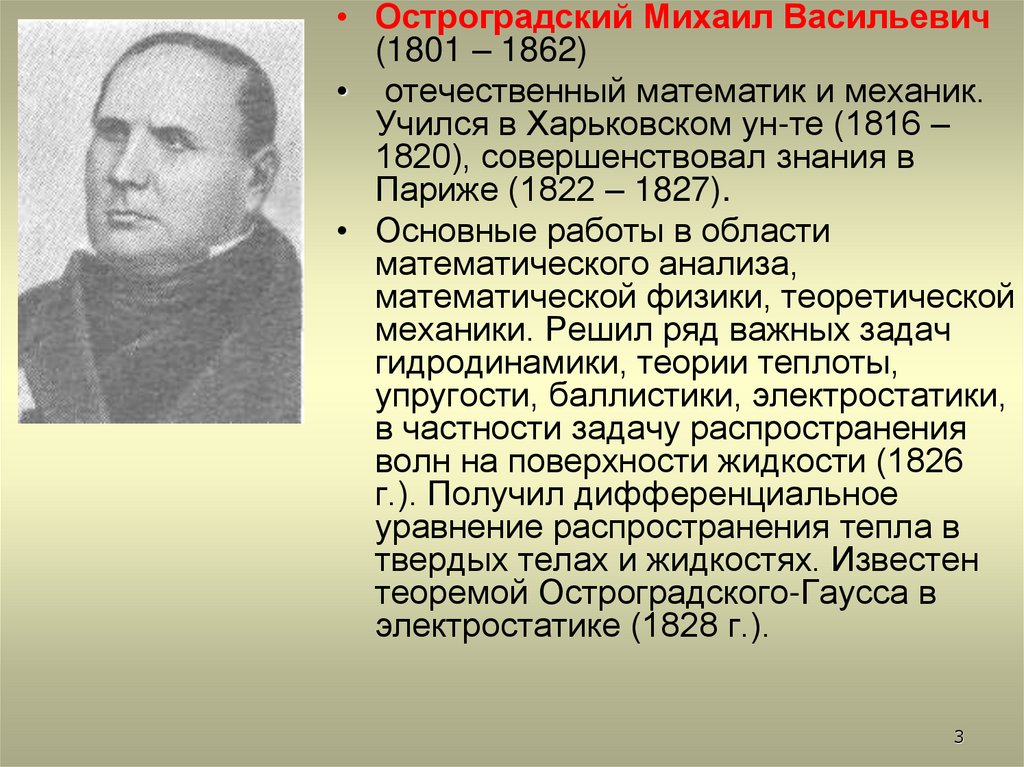 • Остроградский Михаил Васильевич (1801 – 1862)

• отечественный математик и механик. Учился в Харьковском ун-те (1816 – 1820), совершенствовал знания в Париже (1822 – 1827).

• Основные работы в области математического анализа, математической физики, теоретической механики. Решил ряд важных задач гидродинамики, теории теплоты, упругости, баллистики, электростатики, в частности задачу распространения волн на поверхности жидкости (1826 г.). Получил дифференциальное уравнение распространения тепла в твердых телах и жидкостях. Известен теоремой Остроградского-Гаусса в электростатике (1828 г.).

3